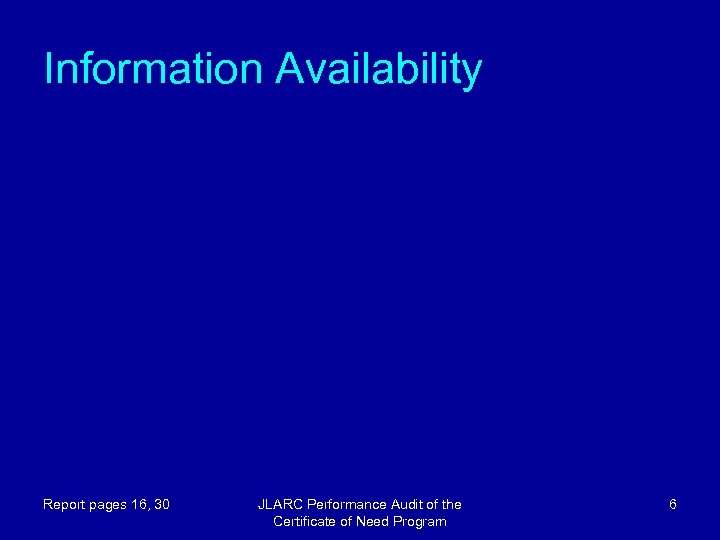 Information Availability

Report pages 16, 30

JLARC Performance Audit of the Certificate of Need Program

6